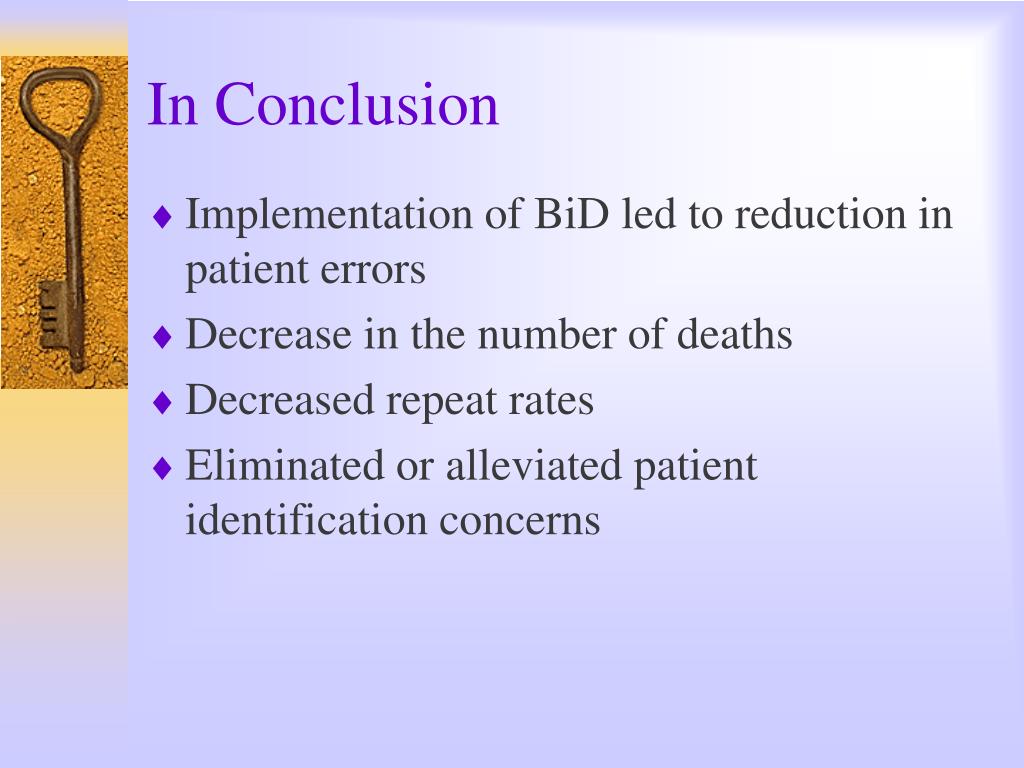 In Conclusion

♦ Implementation of BiD led to reduction in patient errors

♦ Decrease in the number of deaths

♦ Decreased repeat rates

♦ Eliminated or alleviated patient identification concerns